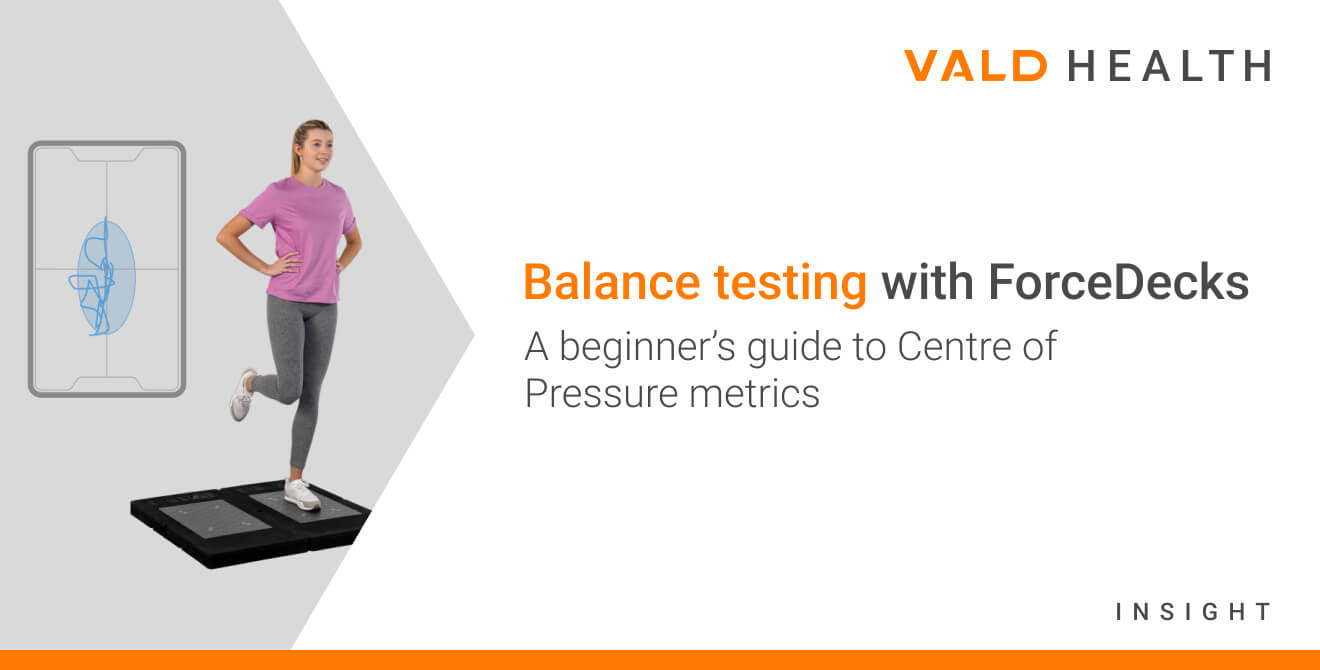 VALD HEALTH

Balance testing with ForceDecks

A beginner's guide to Centre of Pressure metrics

INSIGHT